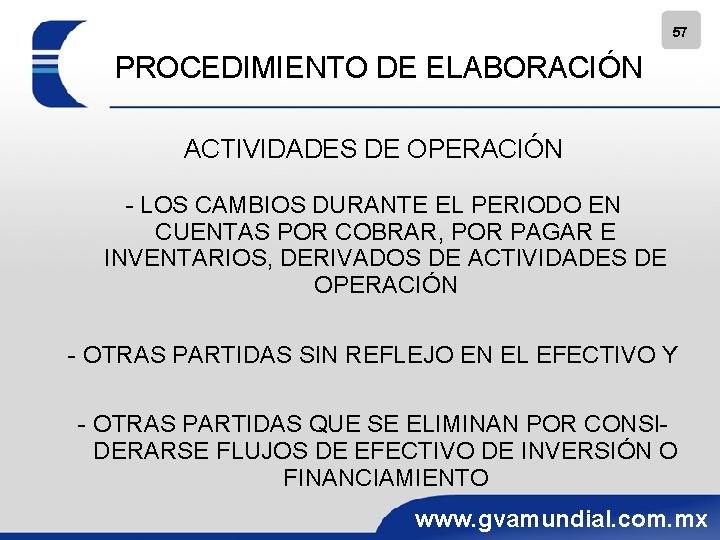 57

PROCEDIMIENTO DE ELABORACIÓN

ACTIVIDADES DE OPERACIÓN

- LOS CAMBIOS DURANTE EL PERIODO EN CUENTAS POR COBRAR, POR PAGAR E INVENTARIOS, DERIVADOS DE ACTIVIDADES DE OPERACIÓN

- OTRAS PARTIDAS SIN REFLEJO EN EL EFECTIVO Y

- OTRAS PARTIDAS QUE SE ELIMINAN POR CONSIDERARSE FLUJOS DE EFECTIVO DE INVERSIÓN O FINANCIAMIENTO

www.gvamundial.com.mx